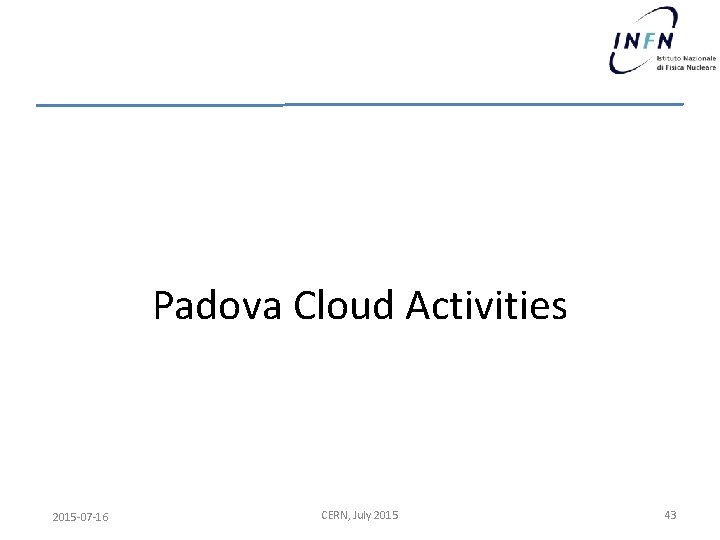 INFN
Istituto Nazionale di Fisica Nucleare

Padova Cloud Activities

2015-07-16

CERN, July 2015

43